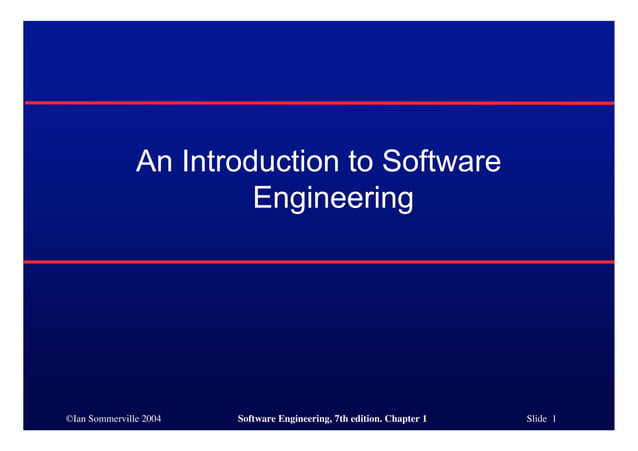 An Introduction to Software Engineering

©Ian Sommerville 2004

Software Engineering, 7th edition. Chapter 1

Slide 1